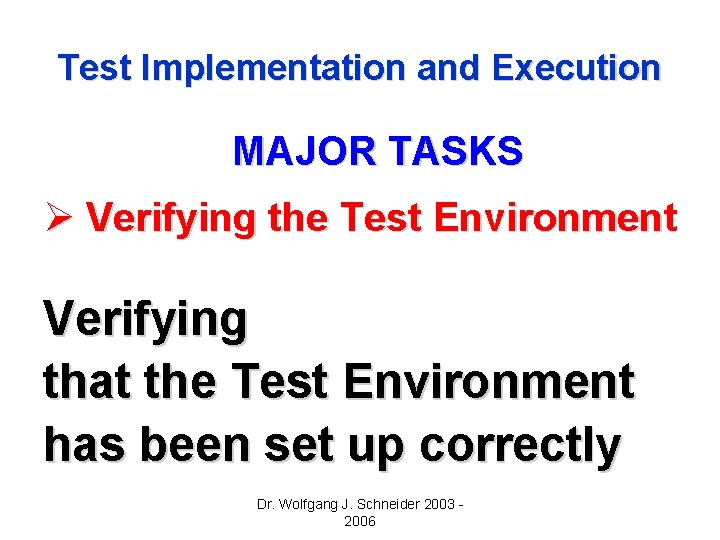 Test Implementation and Execution

MAJOR TASKS

➢ Verifying the Test Environment

Verifying
that the Test Environment
has been set up correctly

Dr. Wolfgang J. Schneider 2003 - 2006